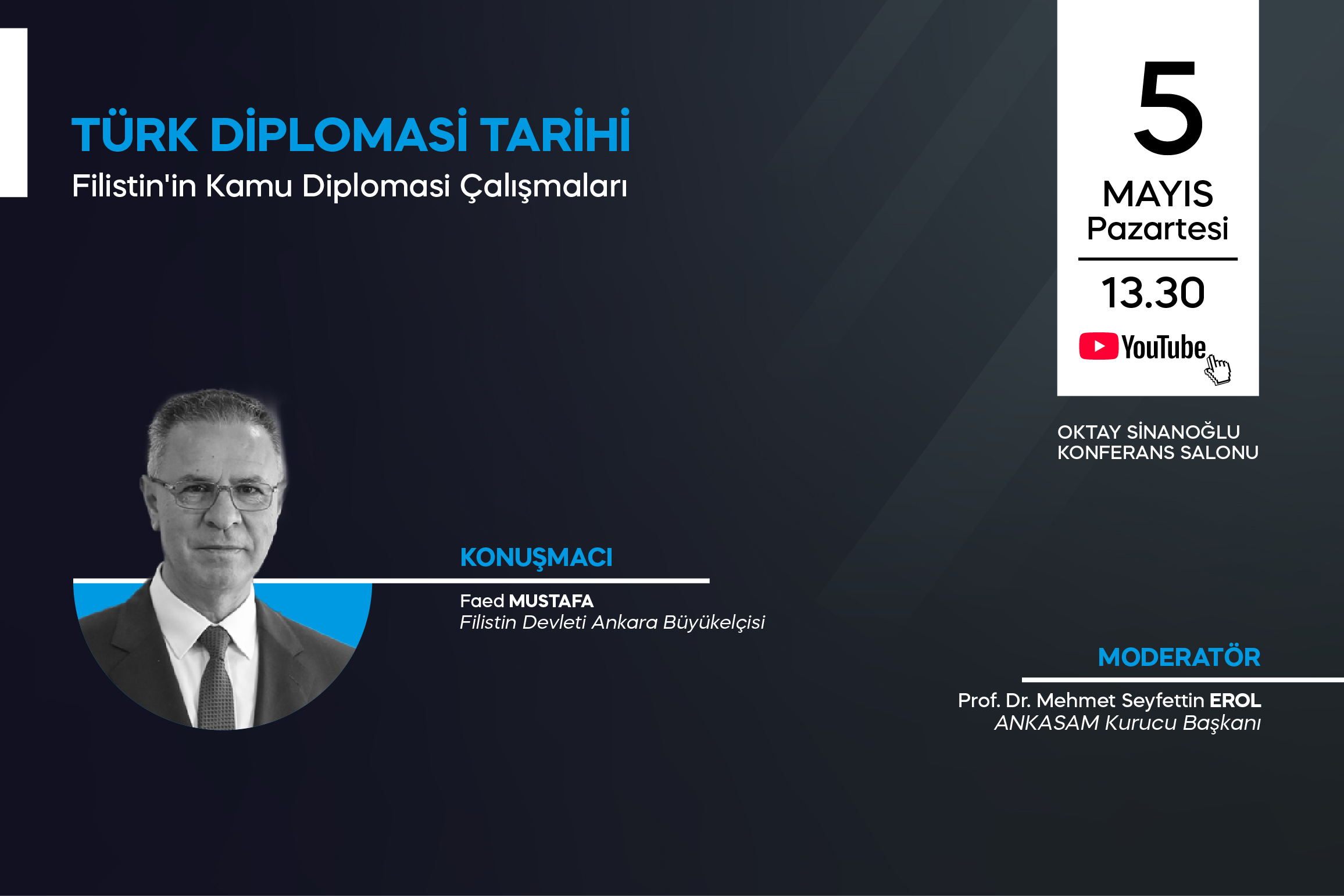 TÜRK DİPLOMASİ TARİHİ
Filistin'in Kamu Diplomasi Çalışmaları

5
MAYIS
Pazartesi
13.30
YouTube

OKTAY SİNANOĞLU
KONFERANS SALONU

KONUŞMACI
Faed MUSTAFA
Filistin Devleti Ankara Büyükelçisi

MODERATÖR
Prof. Dr. Mehmet Seyfettin EROL
ANKASAM Kurucu Başkanı